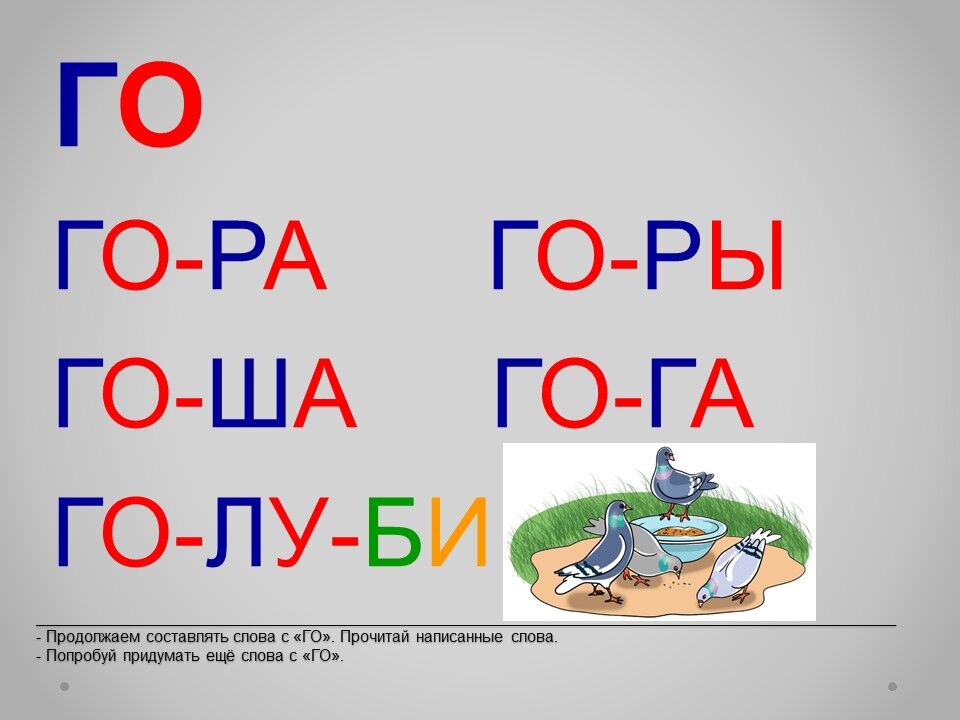 ГО

ГО-РА ГО-РЫ

ГО-ША ГО-ГА

ГО-ЛУ-БИ

- Продолжаем составлять слова с «ГО». Прочитай написанные слова.
- Попробуй придумать ещё слова с «ГО».